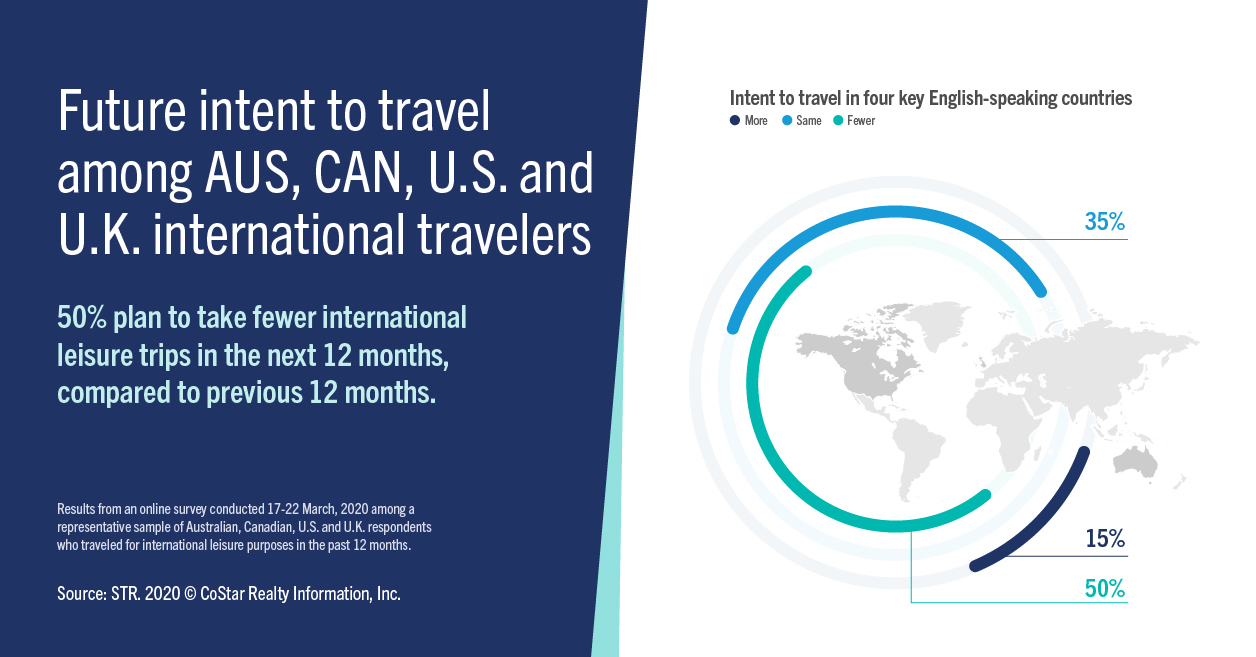 Future intent to travel among AUS, CAN, U.S. and U.K. international travelers

50% plan to take fewer international leisure trips in the next 12 months, compared to previous 12 months.

Results from an online survey conducted 17-22 March, 2020 among a representative sample of Australian, Canadian, U.S. and U.K. respondents who traveled for international leisure purposes in the past 12 months.

Source: STR. 2020 © CoStar Realty Information, Inc.

Intent to travel in four key English-speaking countries

More Same Fewer

35%

15%

50%